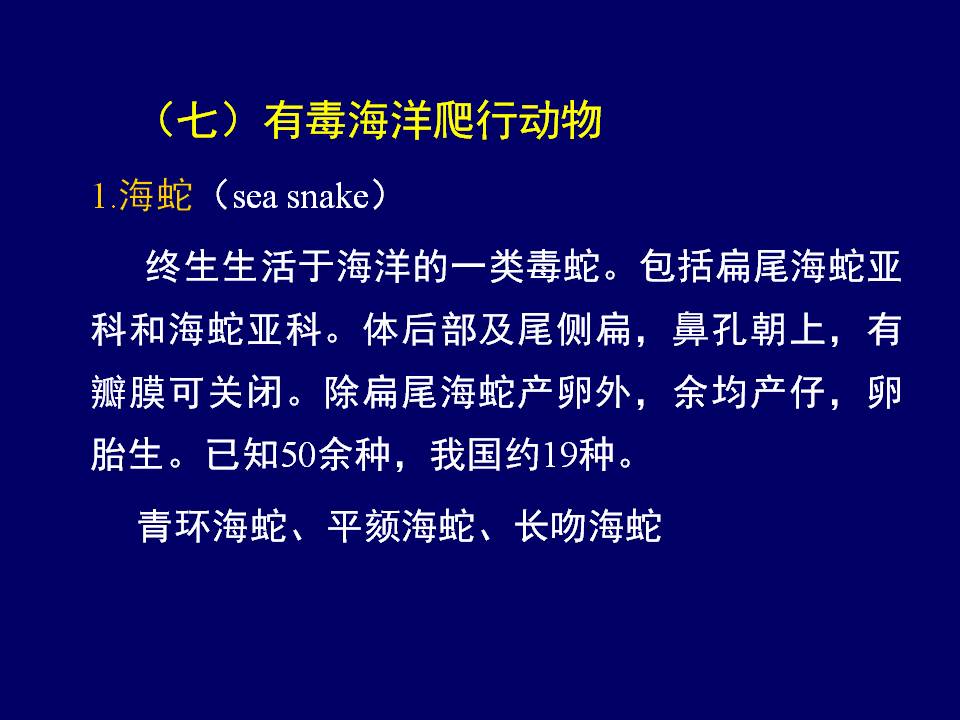 （七）有毒海洋爬行动物

1.海蛇（sea snake）

终生生活于海洋的一类毒蛇。包括扁尾海蛇亚科和海蛇亚科。体后部及尾侧扁，鼻孔朝上，有瓣膜可关闭。除扁尾海蛇产卵外，余均产仔，卵胎生。已知50余种，我国约19种。

青环海蛇、平颏海蛇、长吻海蛇